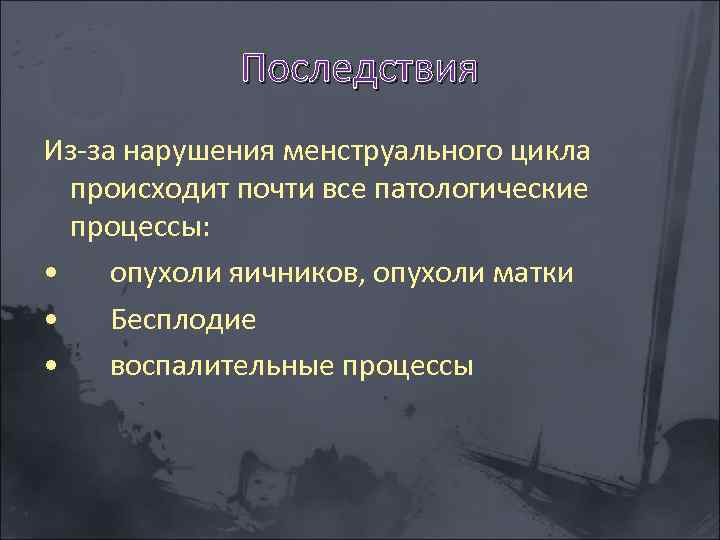 Последствия

Из-за нарушения менструального цикла происходит почти все патологические процессы:

• опухоли яичников, опухоли матки
• Бесплодие
• воспалительные процессы